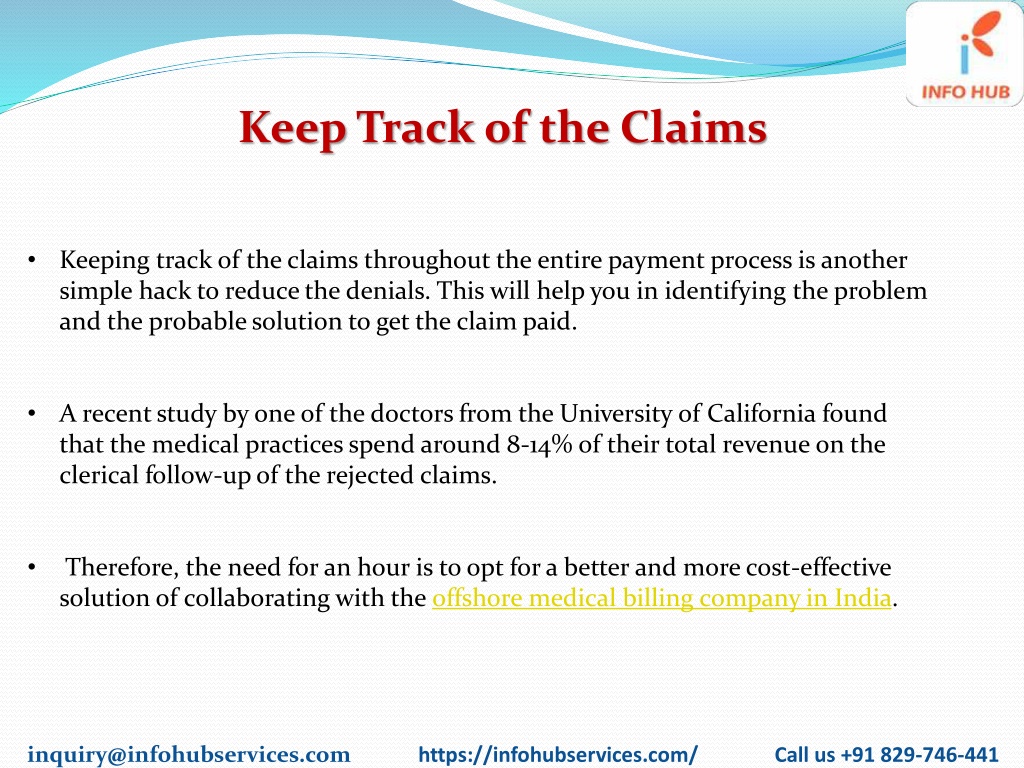 INFO HUB

Keep Track of the Claims

• Keeping track of the claims throughout the entire payment process is another simple hack to reduce the denials. This will help you in identifying the problem and the probable solution to get the claim paid.

• A recent study by one of the doctors from the University of California found that the medical practices spend around 8-14% of their total revenue on the clerical follow-up of the rejected claims.

• Therefore, the need for an hour is to opt for a better and more cost-effective solution of collaborating with the offshore medical billing company in India.

inquiry@infohubservices.com https://infohubservices.com/ Call us +91 829-746-441